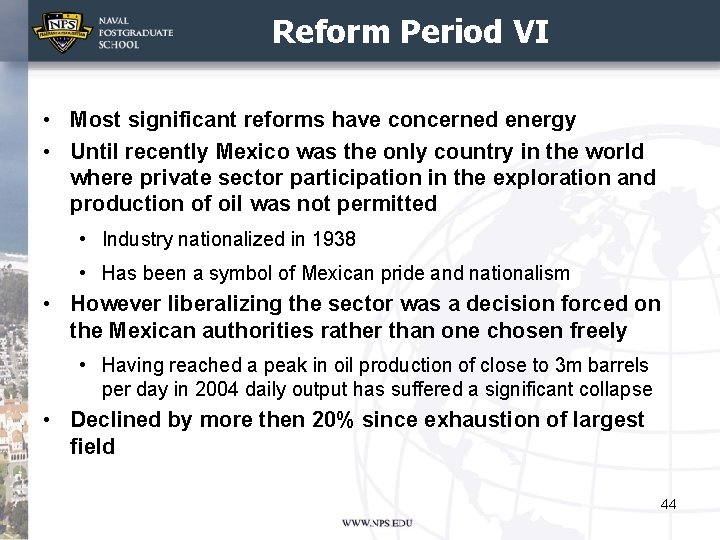 NPS

NAVAL POSTGRADUATE SCHOOL

Reform Period VI

• Most significant reforms have concerned energy
• Until recently Mexico was the only country in the world where private sector participation in the exploration and production of oil was not permitted
 • Industry nationalized in 1938
 • Has been a symbol of Mexican pride and nationalism
• However liberalizing the sector was a decision forced on the Mexican authorities rather than one chosen freely
 • Having reached a peak in oil production of close to 3m barrels per day in 2004 daily output has suffered a significant collapse
• Declined by more then 20% since exhaustion of largest field

44

WWW.NPS.EDU